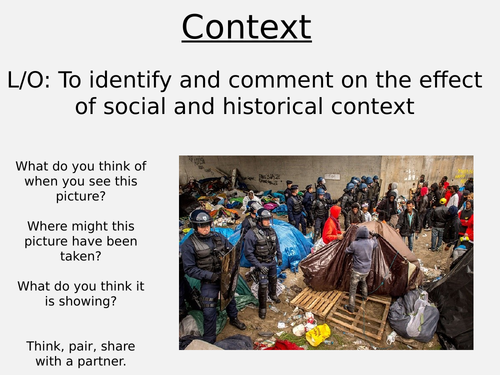 Context

L/O: To identify and comment on the effect of social and historical context

What do you think of when you see this picture?

Where might this picture have been taken?

What do you think it is showing?

Think, pair, share with a partner.